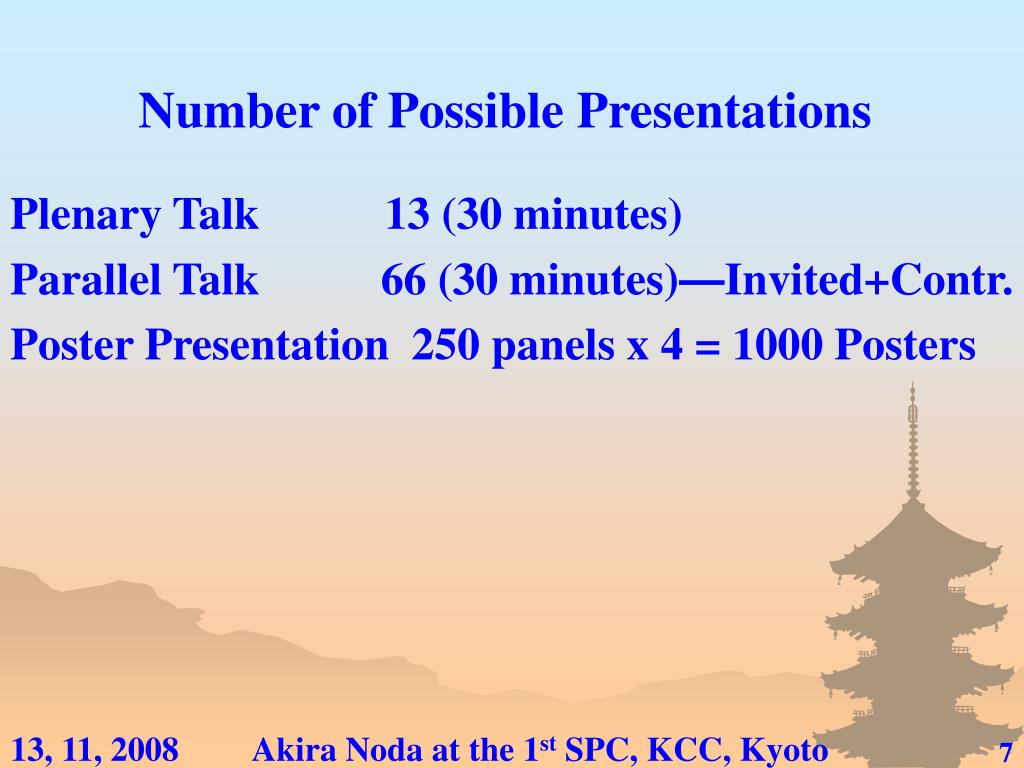 Number of Possible Presentations

Plenary Talk 13 (30 minutes)

Parallel Talk 66 (30 minutes)—Invited+Contr.

Poster Presentation 250 panels x 4 = 1000 Posters

13, 11, 2008 Akira Noda at the 1$^{st}$ SPC, KCC, Kyoto 7